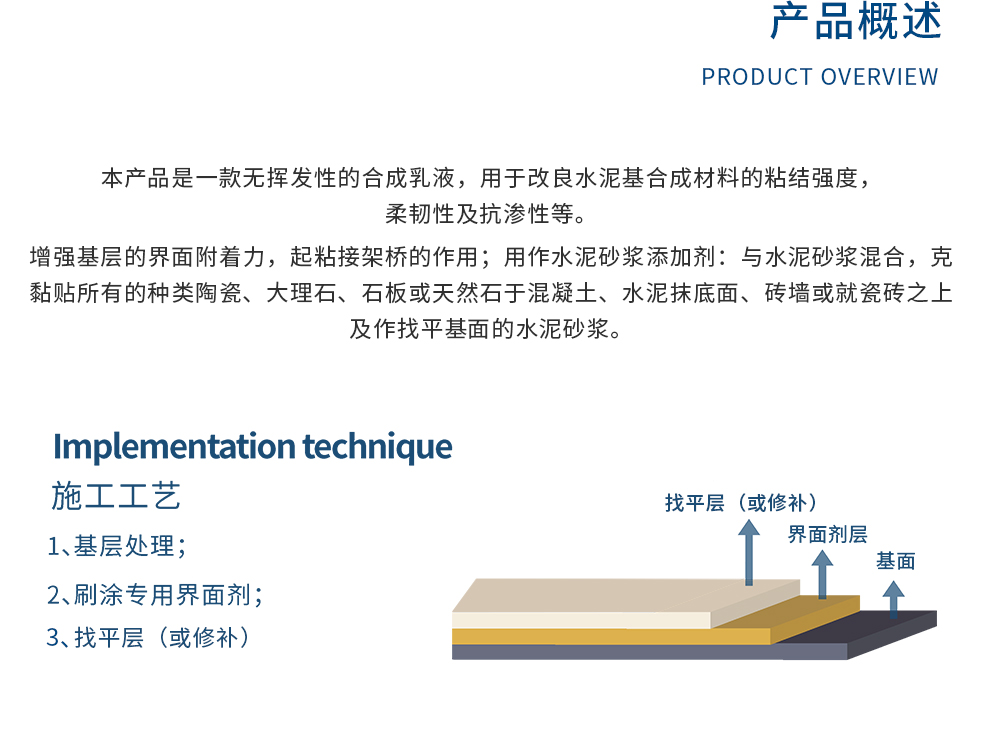 产品概述

PRODUCT OVERVIEW

本产品是一款无挥发性的合成乳液，用于改良水泥基合成材料的粘结强度，柔韧性及抗渗性等。

增强基层的界面附着力，起粘接架桥的作用；用作水泥砂浆添加剂：与水泥砂浆混合，克黏贴所有的种类陶瓷、大理石、石板或天然石于混凝土、水泥抹底面、砖墙或就瓷砖之上及作找平基面的水泥砂浆。

Implementation technique

施工工艺

1、基层处理；

2、刷涂专用界面剂；

3、找平层（或修补）

找平层（或修补）

界面剂层

基面